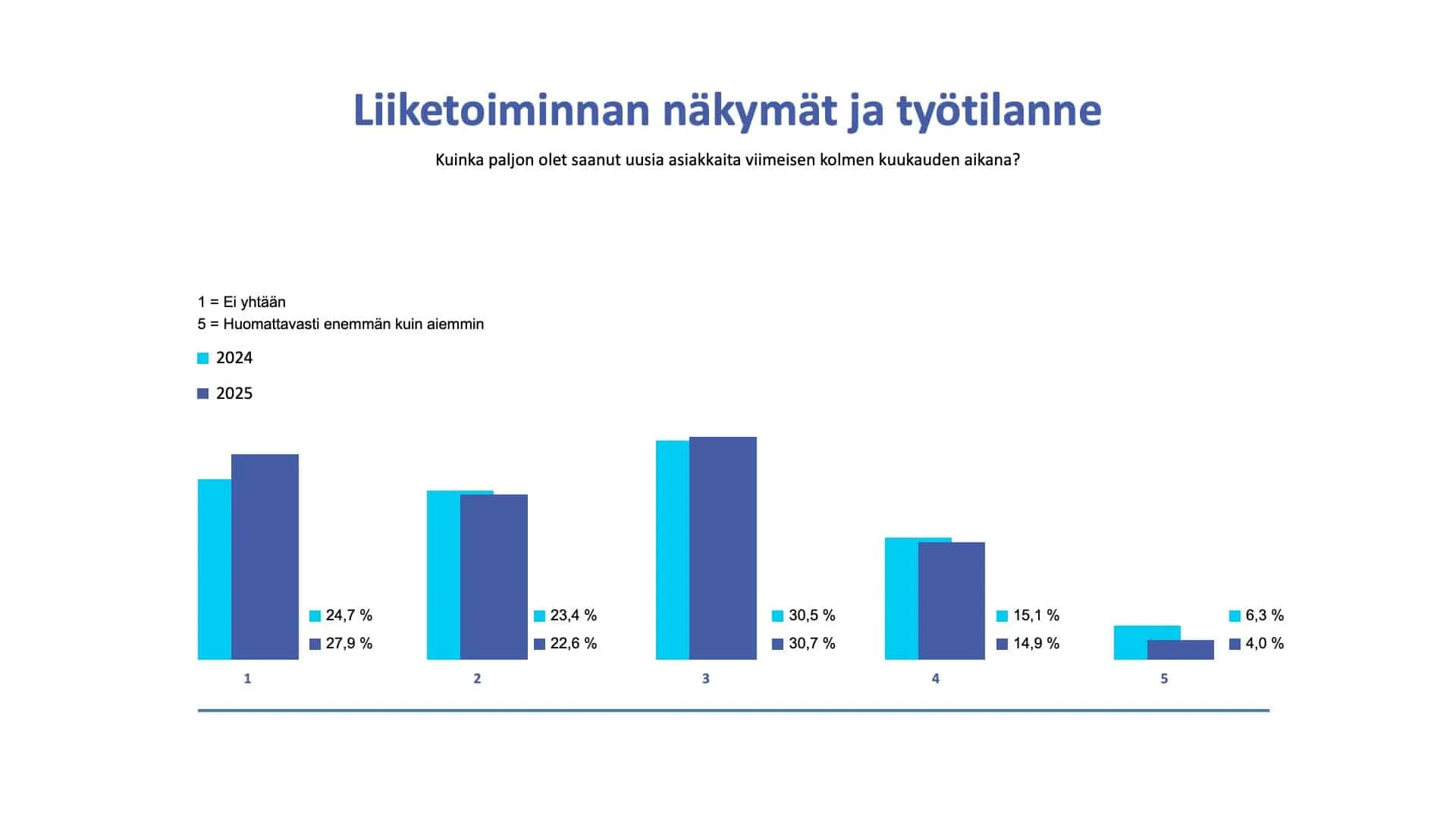 Liiketoiminnan näkymät ja työtilanne

Kuinka paljon olet saanut uusia asiakkaita viimeisen kolmen kuukauden aikana?

1 = Ei yhtään
5 = Huomattavasti enemmän kuin aiemmin

2024
2025

24,7 %
27,9 %

23,4 %
22,6 %

30,5 %
30,7 %

15,1 %
14,9 %

6,3 %
4,0 %

1
2
3
4
5